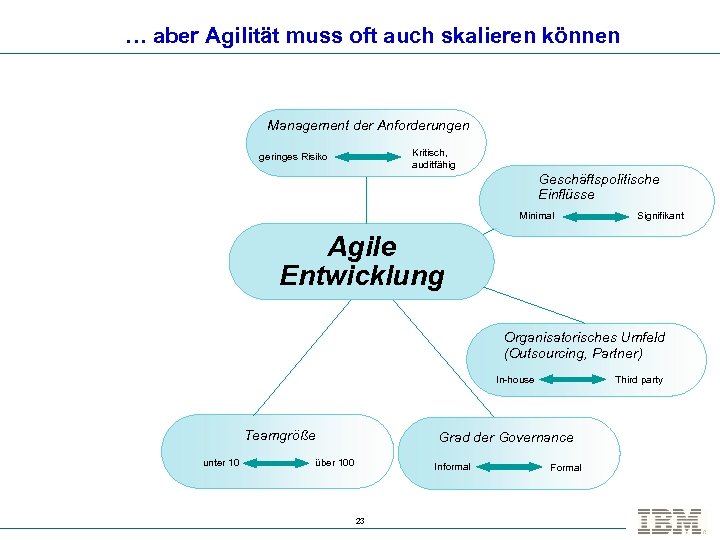 … aber Agilität muss oft auch skalieren können

Management der Anforderungen

geringes Risiko

Kritisch, auditfähig

Geschäftspolitische Einflüsse

Minimal

Signifikant

Agile Entwicklung

Organisatorisches Umfeld (Outsourcing, Partner)

In-house

Third party

Teamgröße

unter 10

über 100

Grad der Governance

Informal

Formal

23

IBM